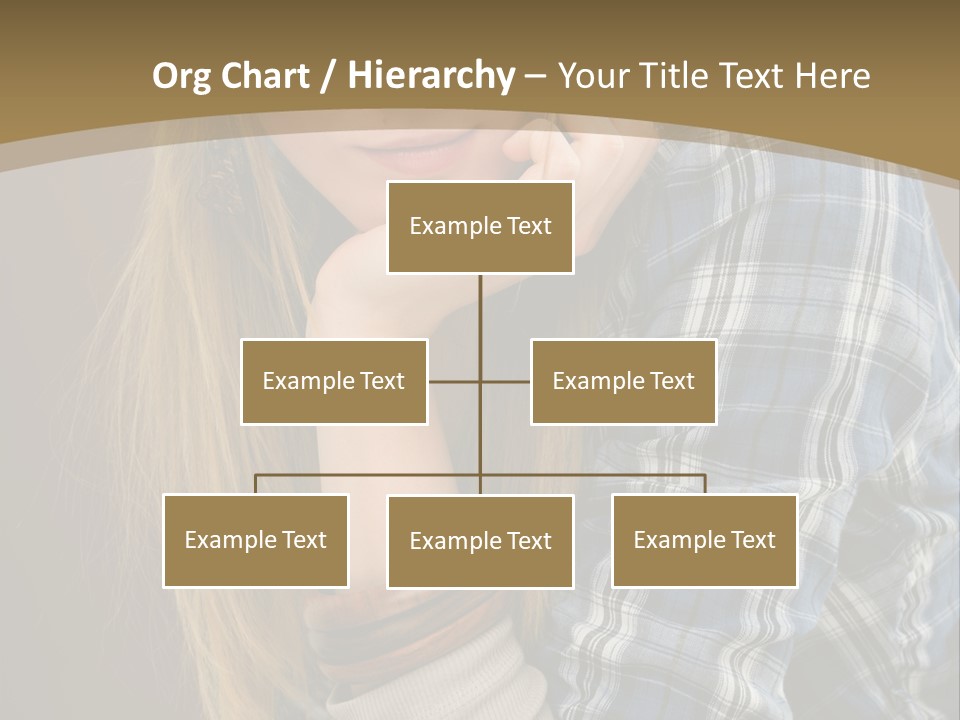 Org Chart / Hierarchy – Your Title Text Here

Example Text

Example Text

Example Text

Example Text

Example Text

Example Text